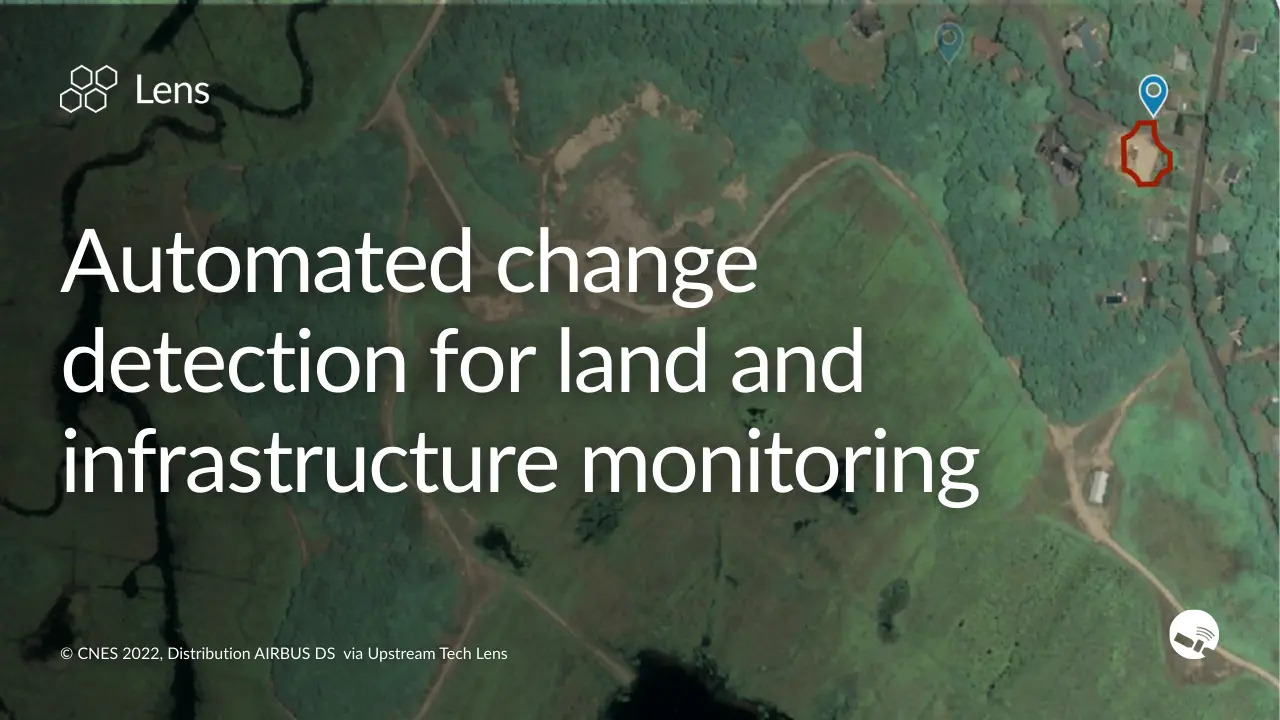 Lens

Automated change detection for land and infrastructure monitoring

© CNES 2022, Distribution AIRBUS DS via Upstream Tech Lens